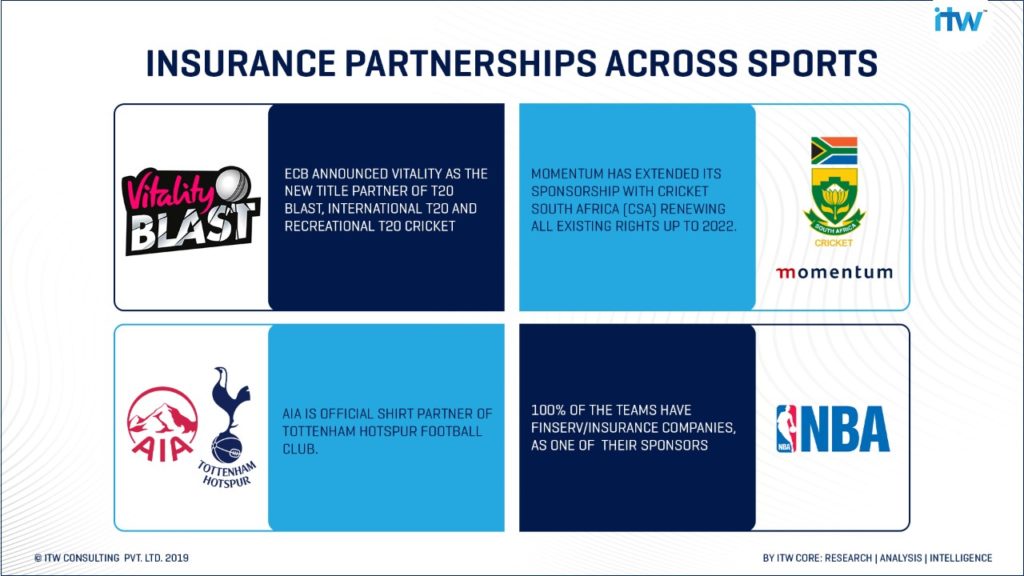 itw

INSURANCE PARTNERSHIPS ACROSS SPORTS

Vitality BLAST

ECB ANNOUNCED VITALITY AS THE NEW TITLE PARTNER OF T20 BLAST, INTERNATIONAL T20 AND RECREATIONAL T20 CRICKET

MOMENTUM HAS EXTENDED ITS SPONSORSHIP WITH CRICKET SOUTH AFRICA (CSA) RENEWING ALL EXISTING RIGHTS UP TO 2022.

SOUTH AFRICA CRICKET

momentum

AIA

TOTTENHAM HOTSPUR

AIA IS OFFICIAL SHIRT PARTNER OF TOTTENHAM HOTSPUR FOOTBALL CLUB.

100% OF THE TEAMS HAVE FINSERV/INSURANCE COMPANIES, AS ONE OF THEIR SPONSORS

NBA

© ITW CONSULTING PVT. LTD. 2019

BY ITW CORE: RESEARCH | ANALYSIS | INTELLIGENCE